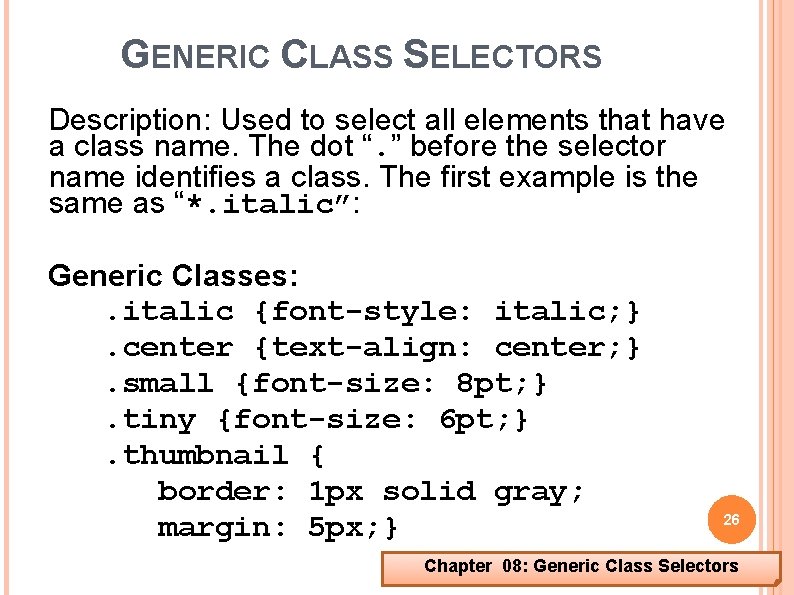 GENERIC CLASS SELECTORS

Description: Used to select all elements that have a class name. The dot “.” before the selector name identifies a class. The first example is the same as “*.italic”:

Generic Classes:
.italic {font-style: italic;}
.center {text-align: center;}
.small {font-size: 8pt;}
.tiny {font-size: 6pt;}
.thumbnail {
border: 1px solid gray;
margin: 5px;}

26

Chapter 08: Generic Class Selectors